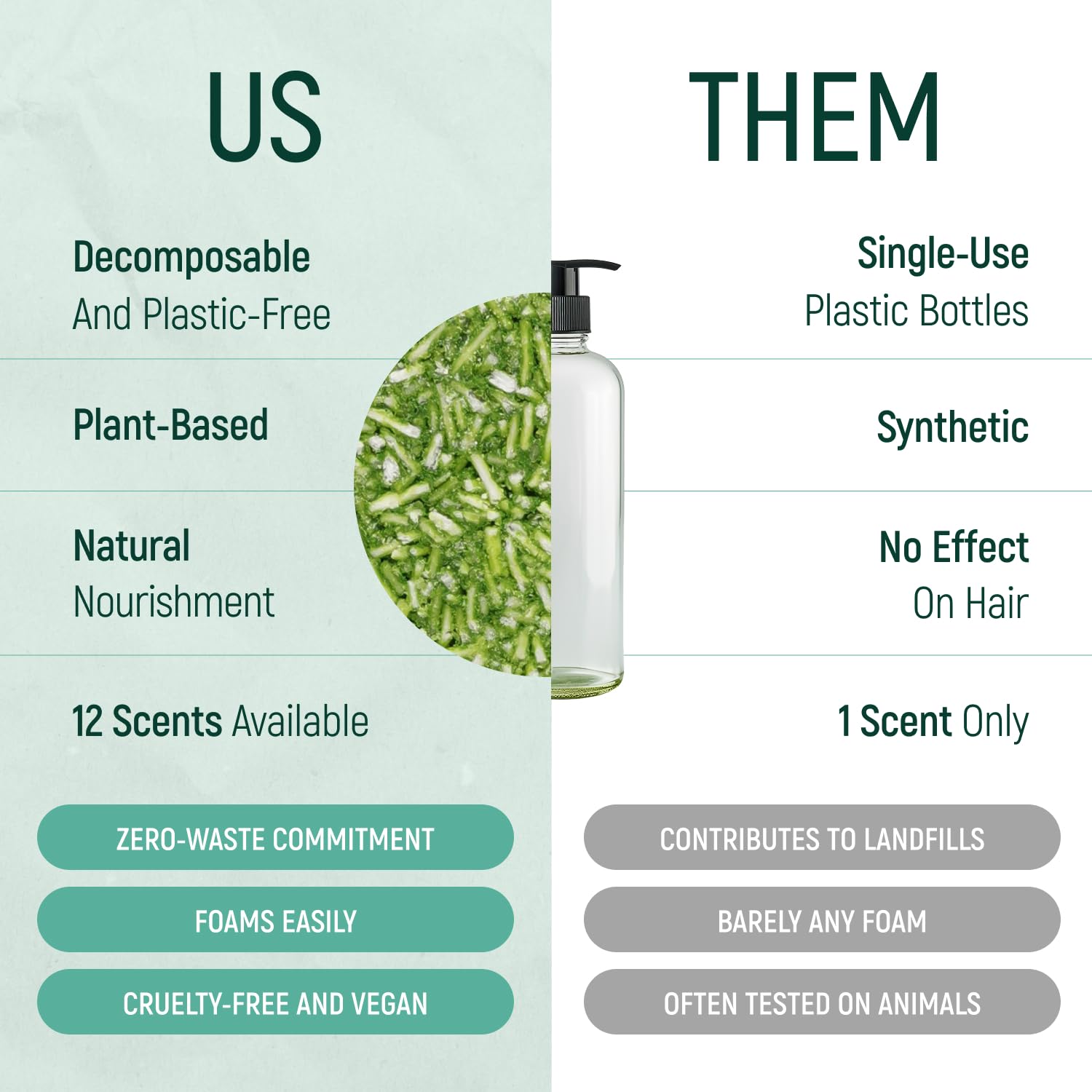 US

Decomposable
And Plastic-Free

Plant-Based

Natural
Nourishment

12 Scents Available

ZERO-WASTE COMMITMENT

FOAMS EASILY

CRUELTY-FREE AND VEGAN

THEM

Single-Use
Plastic Bottles

Synthetic

No Effect
On Hair

1 Scent Only

CONTRIBUTES TO LANDFILLS

BARELY ANY FOAM

OFTEN TESTED ON ANIMALS